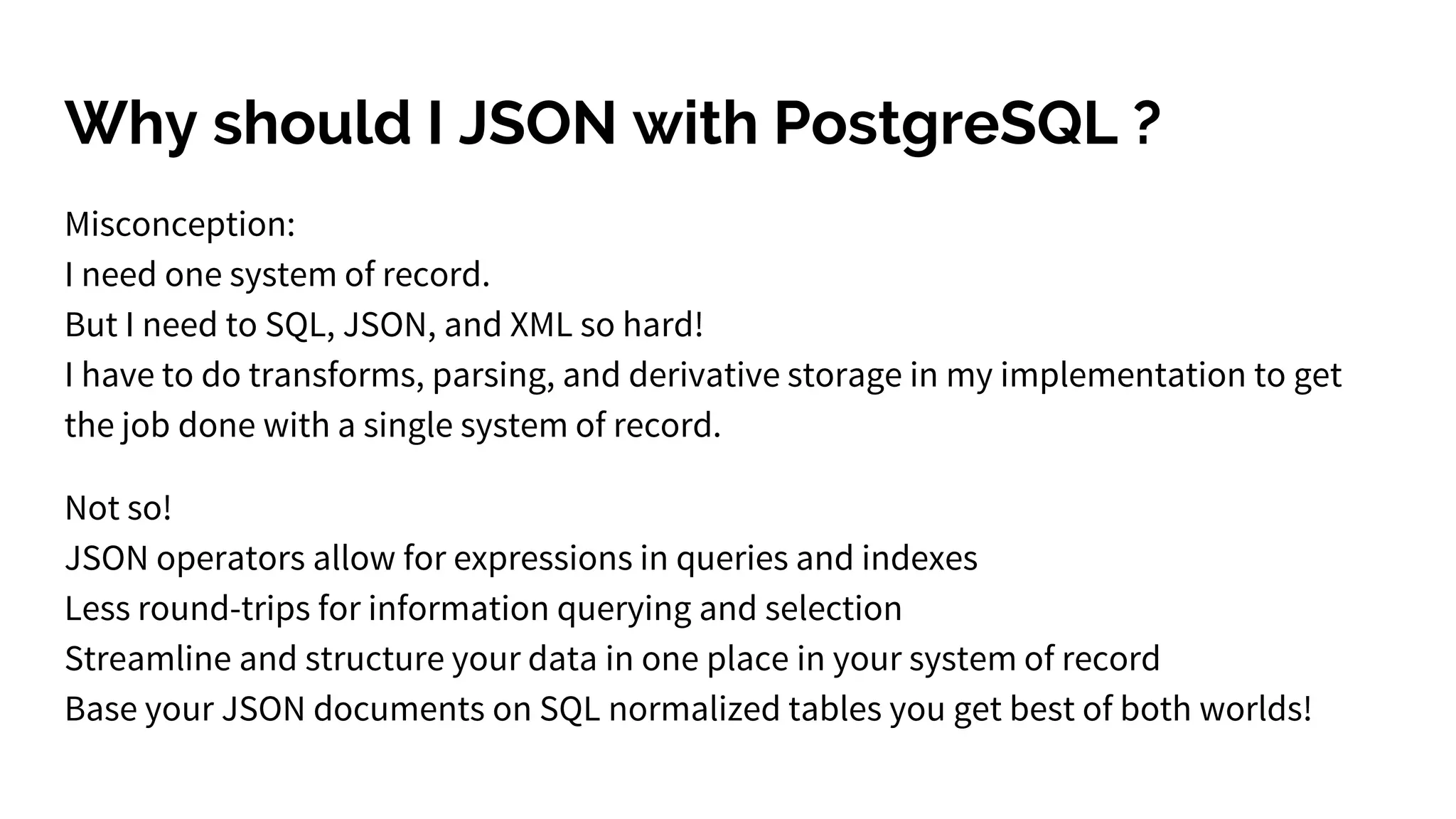 Why should I JSON with PostgreSQL ?

Misconception:
I need one system of record.
But I need to SQL, JSON, and XML so hard!
I have to do transforms, parsing, and derivative storage in my implementation to get the job done with a single system of record.

Not so!
JSON operators allow for expressions in queries and indexes
Less round-trips for information querying and selection
Streamline and structure your data in one place in your system of record
Base your JSON documents on SQL normalized tables you get best of both worlds!